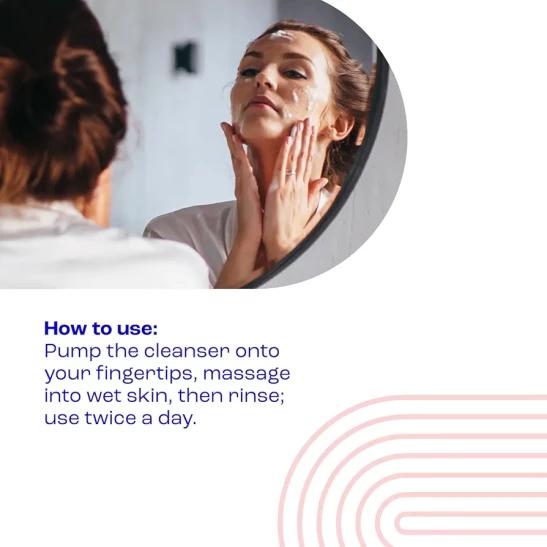 How to use:
Pump the cleanser onto your fingertips, massage into wet skin, then rinse; use twice a day.